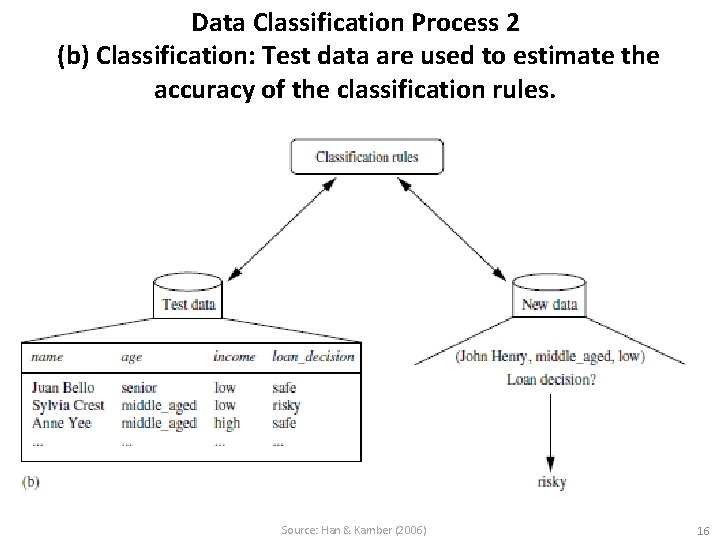 Data Classification Process 2
(b) Classification: Test data are used to estimate the accuracy of the classification rules.

Classification rules

Test data

New data

| name | age | income | loan_decision |
|---|---|---|---|
| Juan Bello | senior | low | safe |
| Sylvia Crest | middle_aged | low | risky |
| Anne Yee | middle_aged | high | safe |
| ... | ... | ... | ... |

(John Henry, middle_aged, low)
Loan decision?

risky

(b)

Source: Han & Kamber (2006)

16